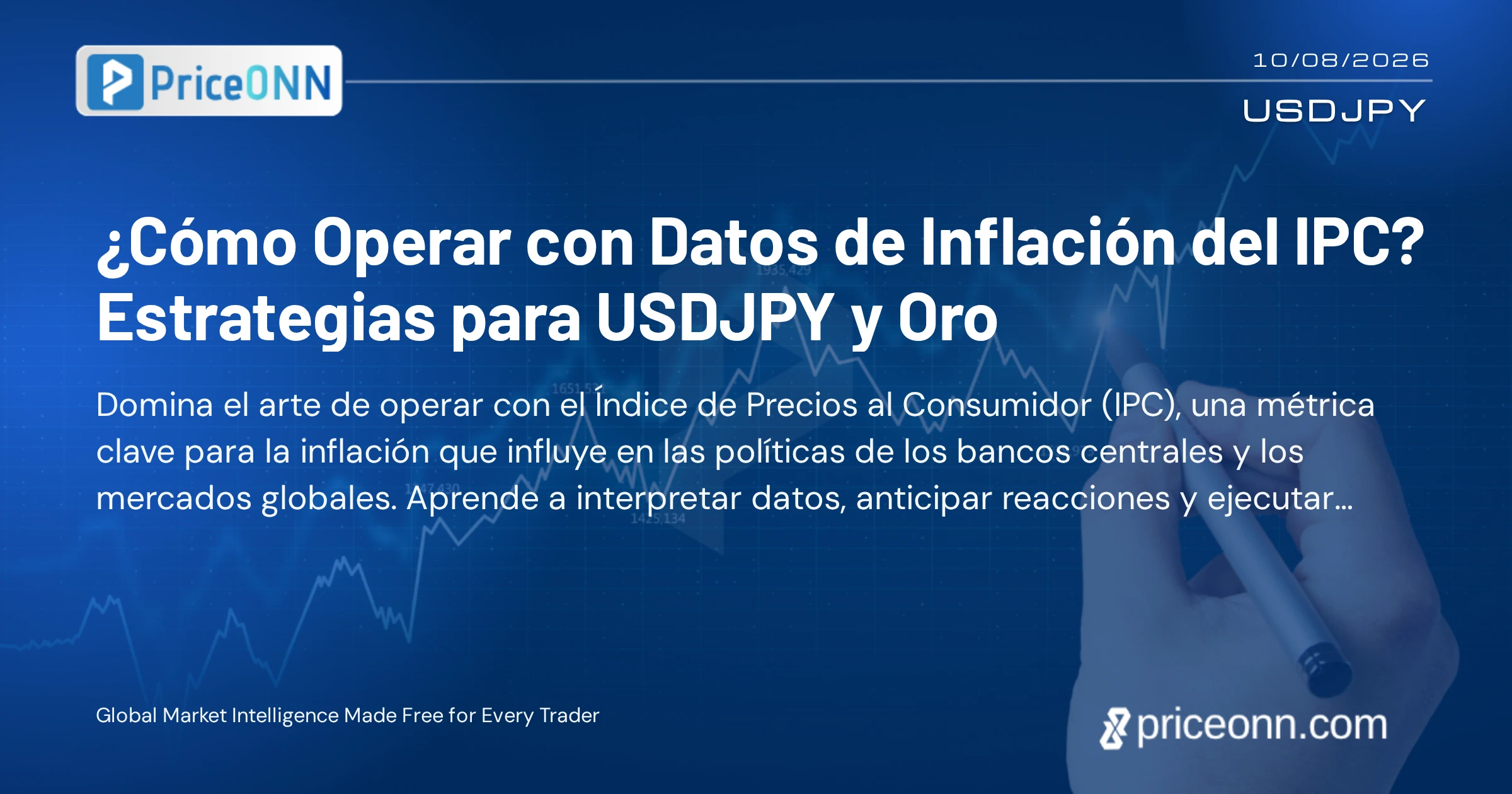 PriceONN

10/08/2026

USDJPY

¿Cómo Operar con Datos de Inflación del IPC? Estrategias para USDJPY y Oro

Domina el arte de operar con el Índice de Precios al Consumidor (IPC), una métrica clave para la inflación que influye en las políticas de los bancos centrales y los mercados globales. Aprende a interpretar datos, anticipar reacciones y ejecutar...

Global Market Intelligence Made Free for Every Trader

priceonn.com